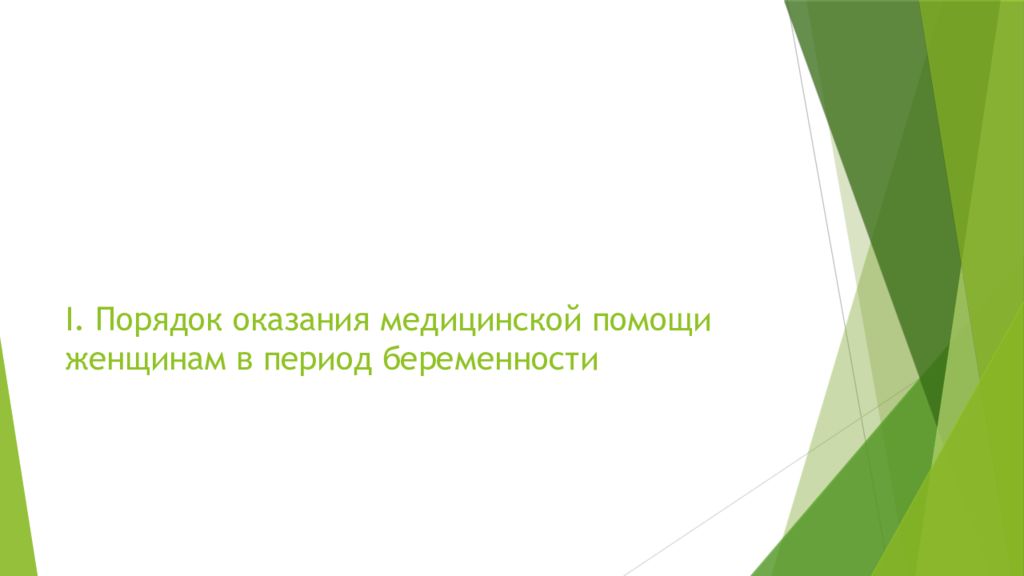 I. Порядок оказания медицинской помощи женщинам в период беременности